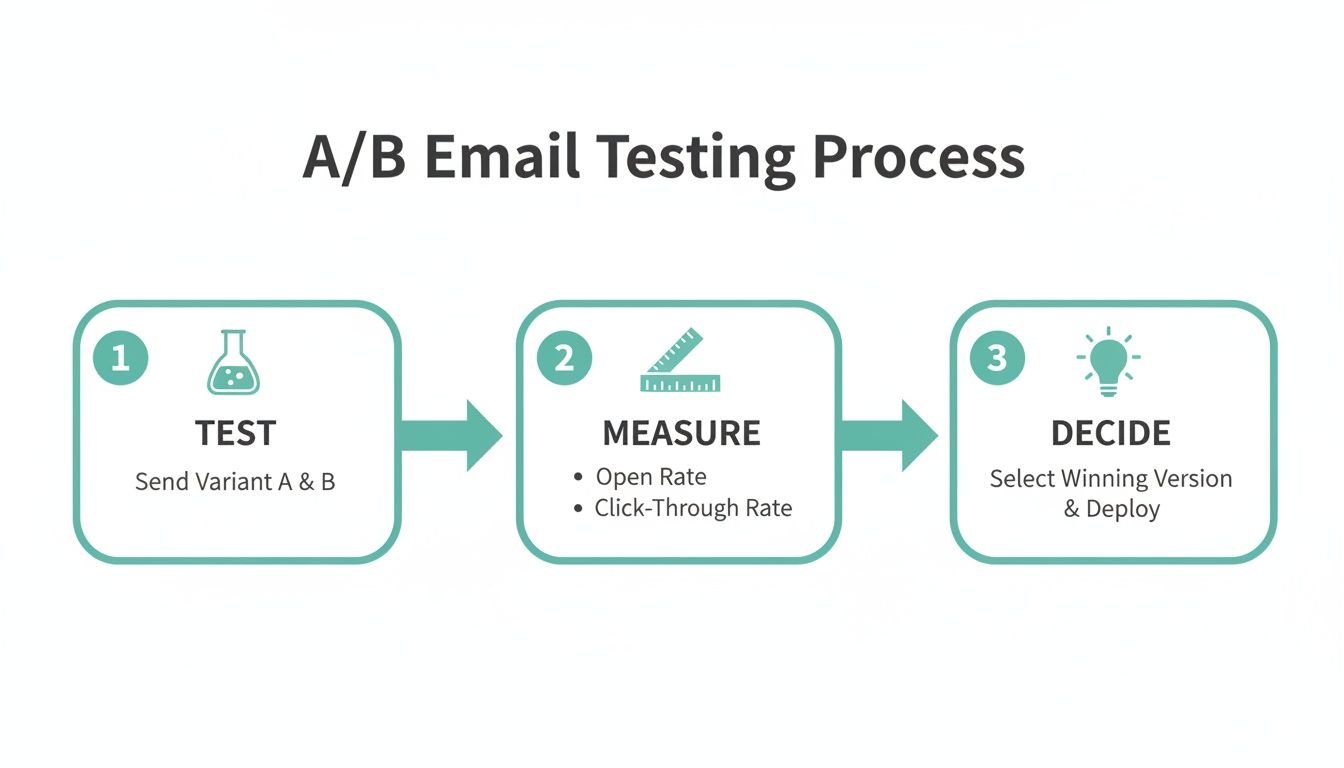 A/B Email Testing Process

1
TEST
Send Variant A & B

2
MEASURE
• Open Rate
• Click-Through Rate

3
DECIDE
Select Winning Version & Deploy